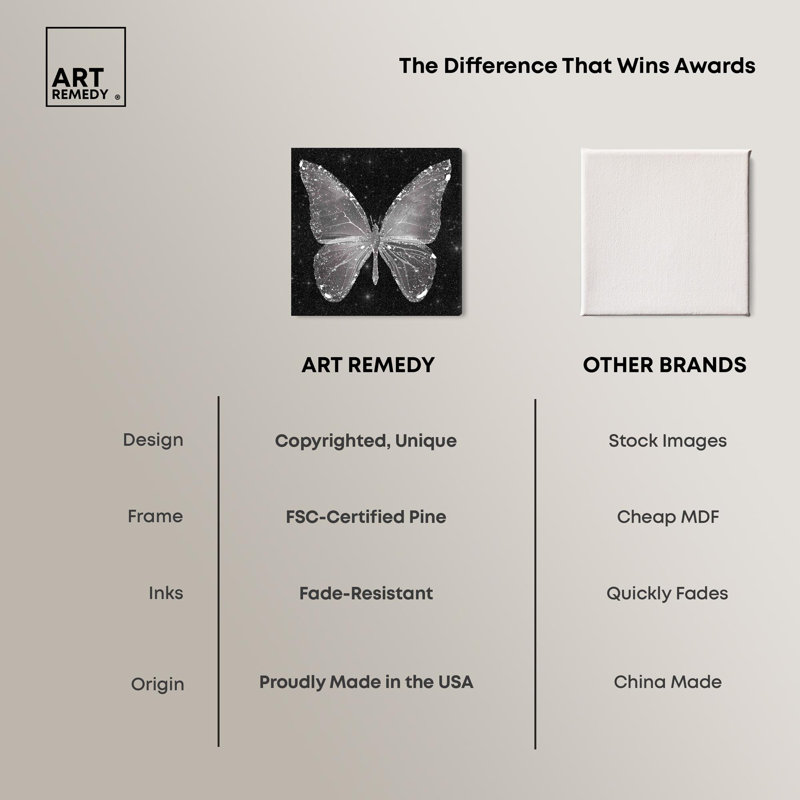 ART REMEDY ®

The Difference That Wins Awards

| | ART REMEDY | OTHER BRANDS |
|---|---|---|
| Design | Copyrighted, Unique | Stock Images |
| Frame | FSC-Certified Pine | Cheap MDF |
| Inks | Fade-Resistant | Quickly Fades |
| Origin | Proudly Made in the USA | China Made |